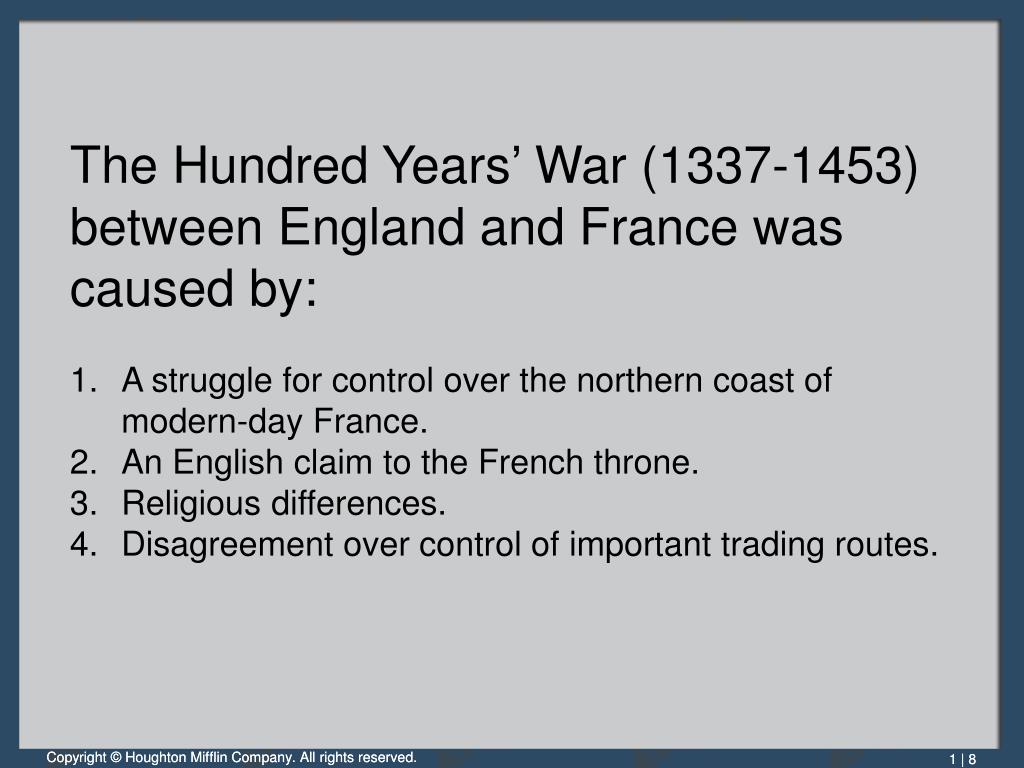 The Hundred Years’ War (1337-1453) between England and France was caused by:

1. A struggle for control over the northern coast of modern-day France.
2. An English claim to the French throne.
3. Religious differences.
4. Disagreement over control of important trading routes.

Copyright © Houghton Mifflin Company. All rights reserved.

1 | 8